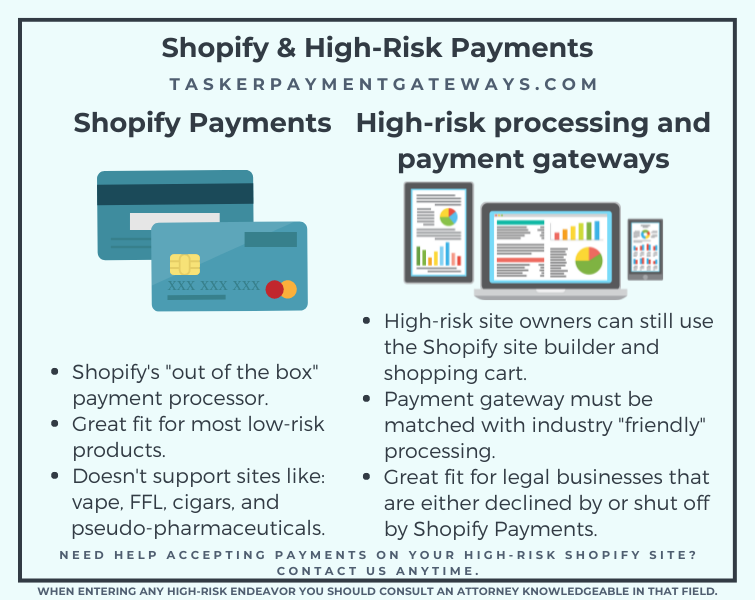 Shopify & High-Risk Payments

TASKERPAYMENTGATEWAYS.COM

Shopify Payments

XXX XXX XXX

- Shopify's "out of the box" payment processor.
- Great fit for most low-risk products.
- Doesn't support sites like: vape, FFL, cigars, and pseudo-pharmaceuticals.

High-risk processing and payment gateways

- High-risk site owners can still use the Shopify site builder and shopping cart.
- Payment gateway must be matched with industry "friendly" processing.
- Great fit for legal businesses that are either declined by or shut off by Shopify Payments.

NEED HELP ACCEPTING PAYMENTS ON YOUR HIGH-RISK SHOPIFY SITE? CONTACT US ANYTIME.

WHEN ENTERING ANY HIGH-RISK ENDEAVOR YOU SHOULD CONSULT AN ATTORNEY KNOWLEDGEABLE IN THAT FIELD.